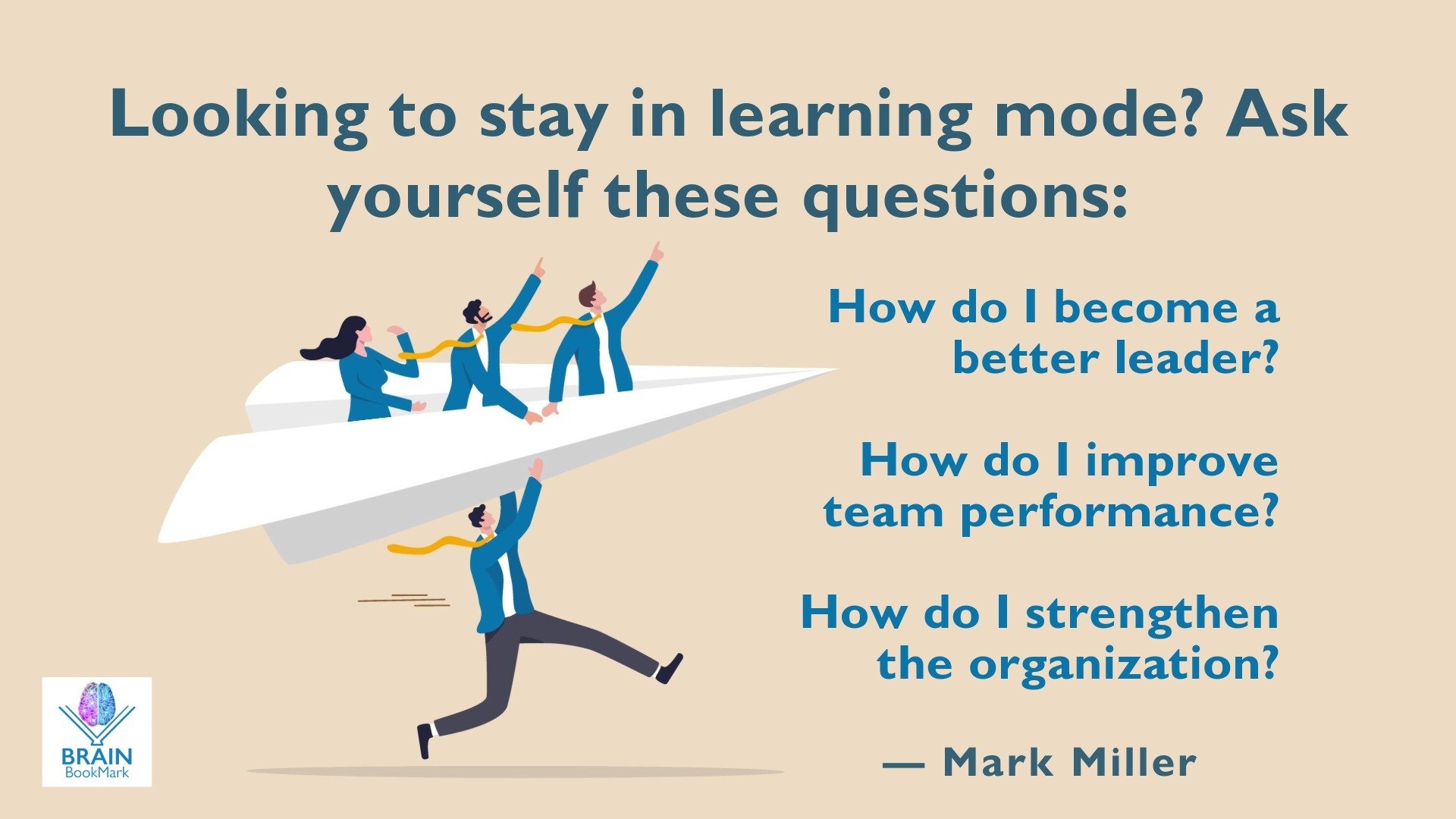 Looking to stay in learning mode? Ask yourself these questions:

How do I become a better leader?

How do I improve team performance?

How do I strengthen the organization?

— Mark Miller

BRAIN
BookMark